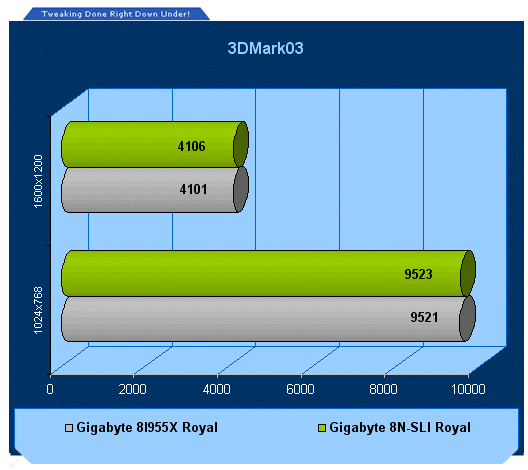 Tweaking Done Right Down Under!

3DMark03

1600x1200

4106

4101

1024x768

9523

9521

0
2000
4000
6000
8000
10000

Gigabyte 8I955X Royal
Gigabyte 8N-SLI Royal